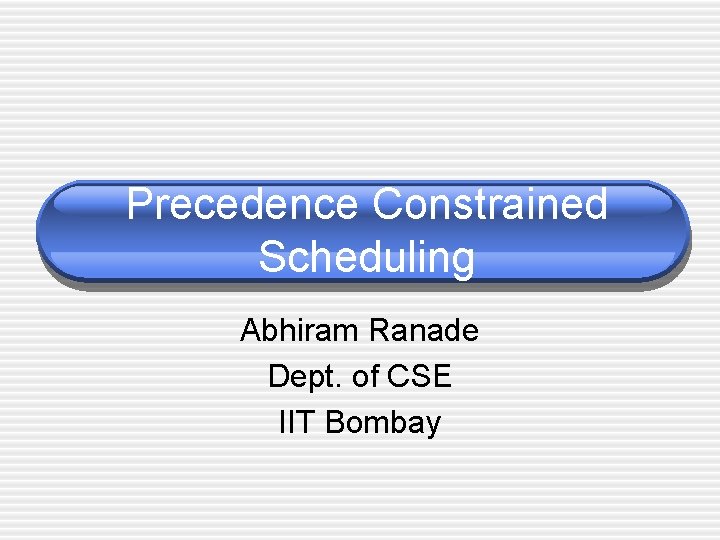 Precedence Constrained Scheduling

Abhiram Ranade
Dept. of CSE
IIT Bombay